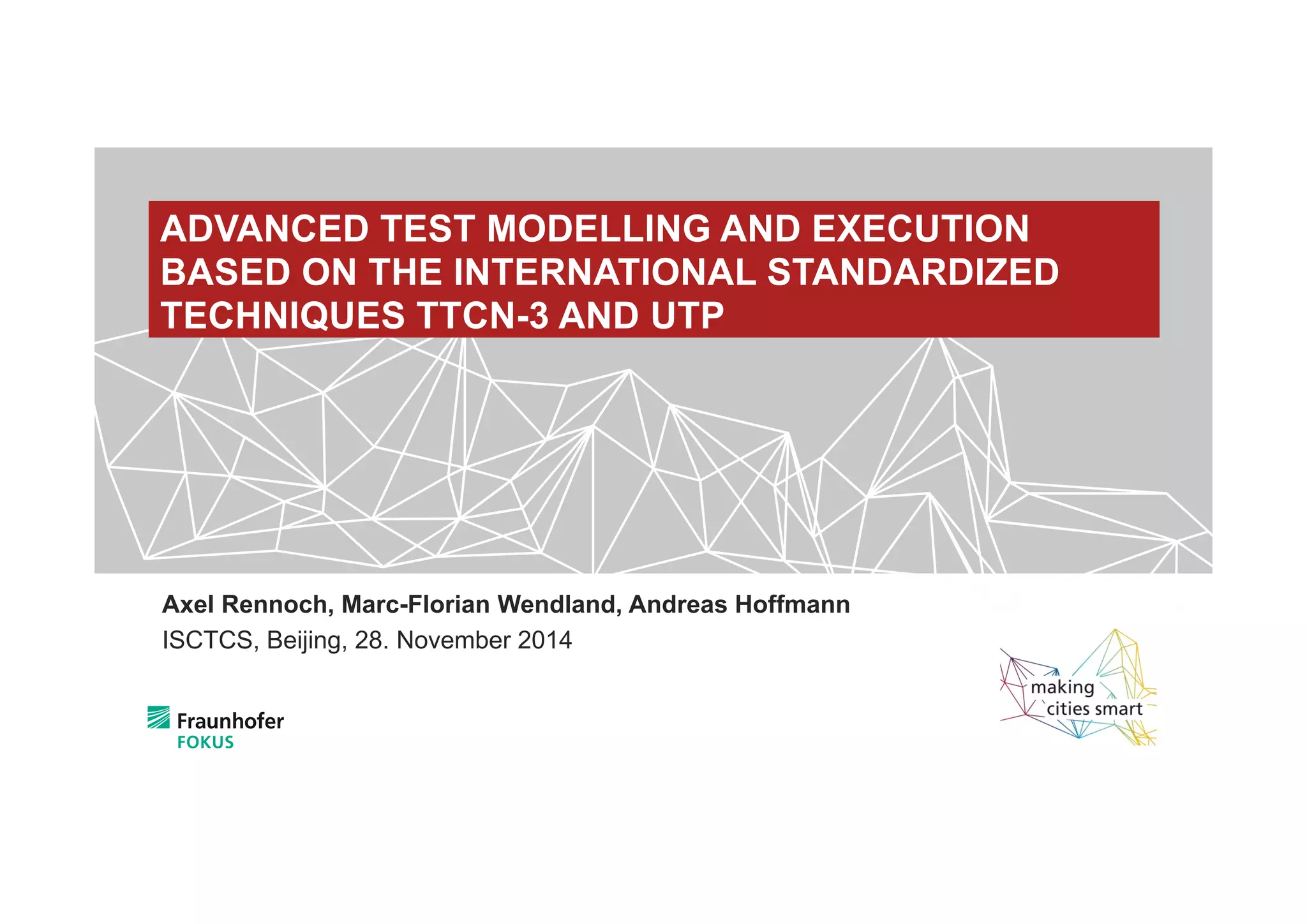 ADVANCED TEST MODELLING AND EXECUTION BASED ON THE INTERNATIONAL STANDARDIZED TECHNIQUES TTCN-3 AND UTP

Axel Rennoch, Marc-Florian Wendland, Andreas Hoffmann

ISCTCS, Beijing, 28. November 2014

Fraunhofer
FOKUS

making
cities smart